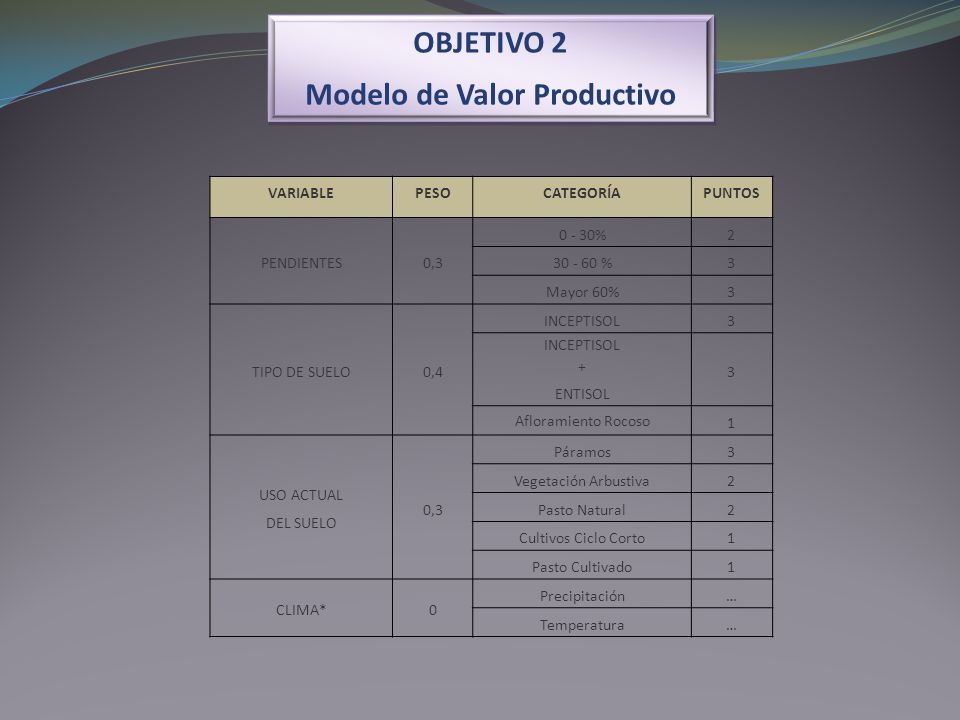 OBJETIVO 2
Modelo de Valor Productivo

| VARIABLE | PESO | CATEGORÍA | PUNTOS |
|---|---|---|---|
| PENDIENTES | 0,3 | 0 - 30% | 2 |
| | | 30 - 60 % | 3 |
| | | Mayor 60% | 3 |
| TIPO DE SUELO | 0,4 | INCEPTISOL | 3 |
| | | INCEPTISOL + ENTISOL | 3 |
| | | Afloramiento Rocoso | 1 |
| USO ACTUAL DEL SUELO | 0,3 | Páramos | 3 |
| | | Vegetación Arbustiva | 2 |
| | | Pasto Natural | 2 |
| | | Cultivos Ciclo Corto | 1 |
| | | Pasto Cultivado | 1 |
| CLIMA* | 0 | Precipitación | … |
| | | Temperatura | … |